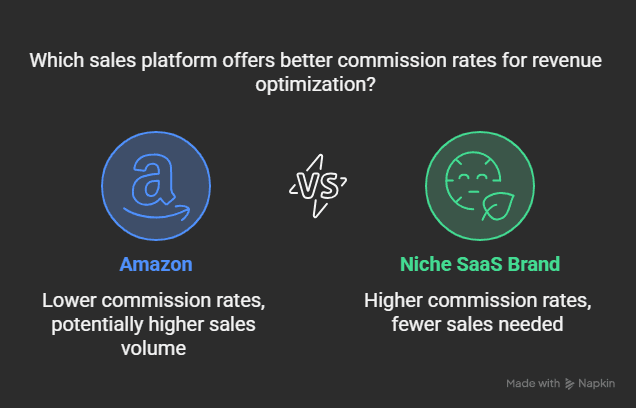 Which sales platform offers better commission rates for revenue optimization?

a

VS

Amazon

Lower commission rates, potentially higher sales volume

Niche SaaS Brand

Higher commission rates, fewer sales needed

Made with Napkin